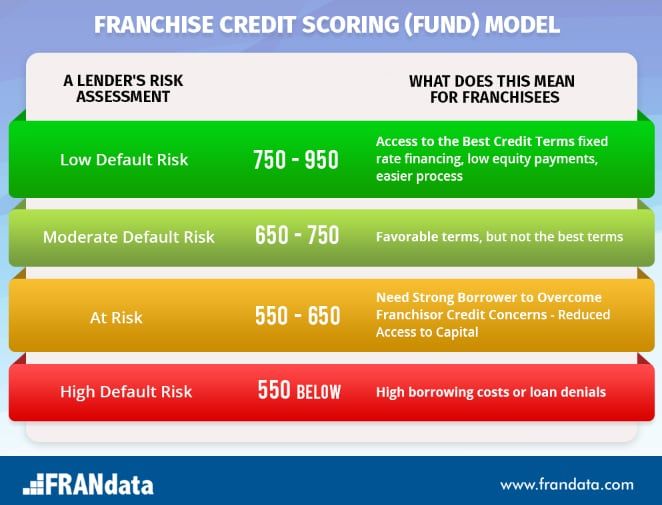 FRANCHISE CREDIT SCORING (FUND) MODEL

| A LENDER'S RISK ASSESSMENT | | WHAT DOES THIS MEAN FOR FRANCHISEES |
|---|---|---|
| Low Default Risk | 750 - 950 | Access to the Best Credit Terms fixed rate financing, low equity payments, easier process |
| Moderate Default Risk | 650 - 750 | Favorable terms, but not the best terms |
| At Risk | 550 - 650 | Need Strong Borrower to Overcome Franchisor Credit Concerns - Reduced Access to Capital |
| High Default Risk | 550 BELOW | High borrowing costs or loan denials |

FRANdata

www.frandata.com